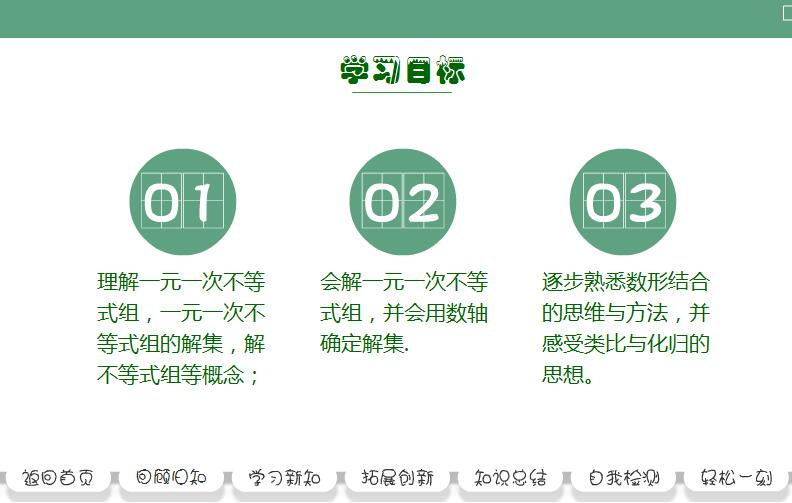 学习目标

01

理解一元一次不等式组，一元一次不等式组的解集，解不等式组等概念；

02

会解一元一次不等式组，并会用数轴确定解集.

03

逐步熟悉数形结合的思维与方法，并感受类比与化归的思想。

返回首页 回顾旧知 学习新知 拓展创新 知识总结 自我检测 轻松一刻